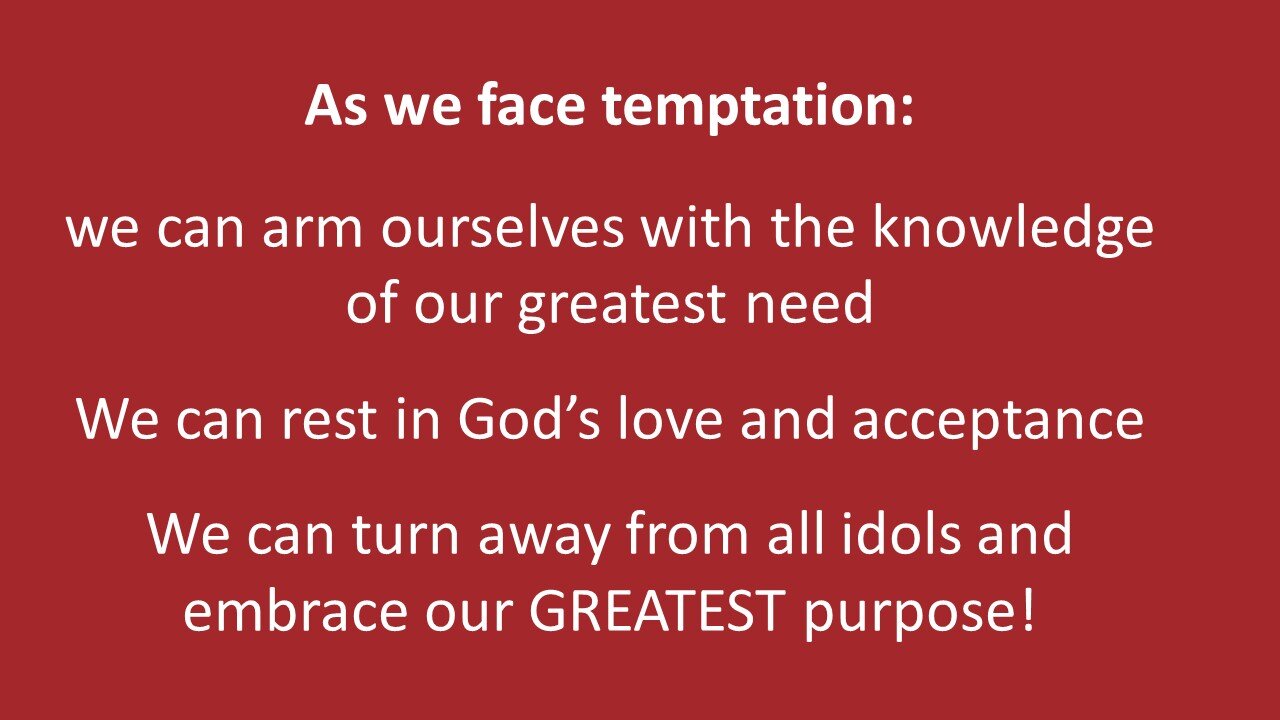 As we face temptation:

we can arm ourselves with the knowledge of our greatest need

We can rest in God’s love and acceptance

We can turn away from all idols and embrace our GREATEST purpose!